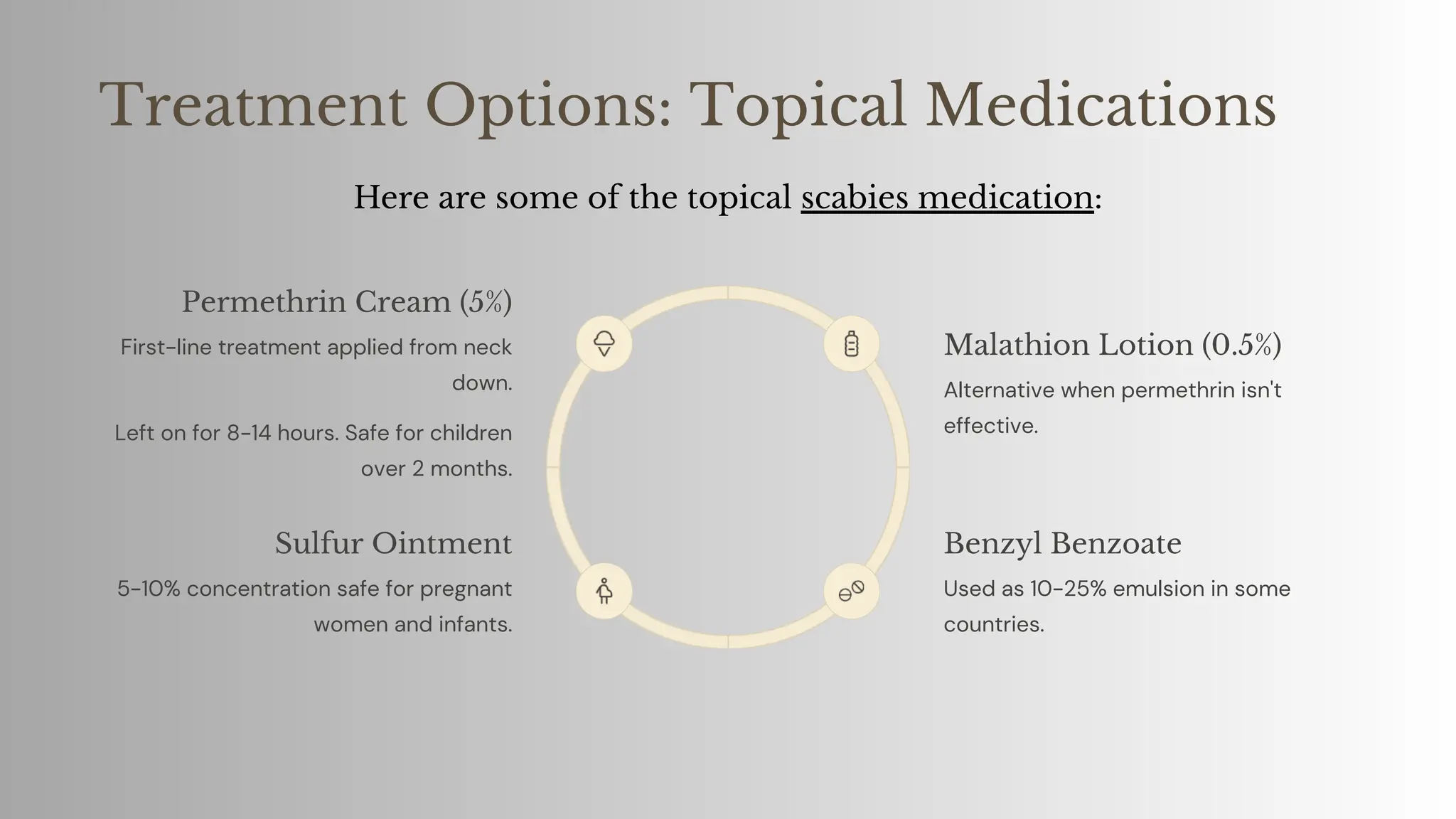 Treatment Options: Topical Medications

Here are some of the topical scabies medication:

Permethrin Cream (5%)

First-line treatment applied from neck down.

Left on for 8-14 hours. Safe for children over 2 months.

Sulfur Ointment

5-10% concentration safe for pregnant women and infants.

Malathion Lotion (0.5%)

Alternative when permethrin isn't effective.

Benzyl Benzoate

Used as 10-25% emulsion in some countries.